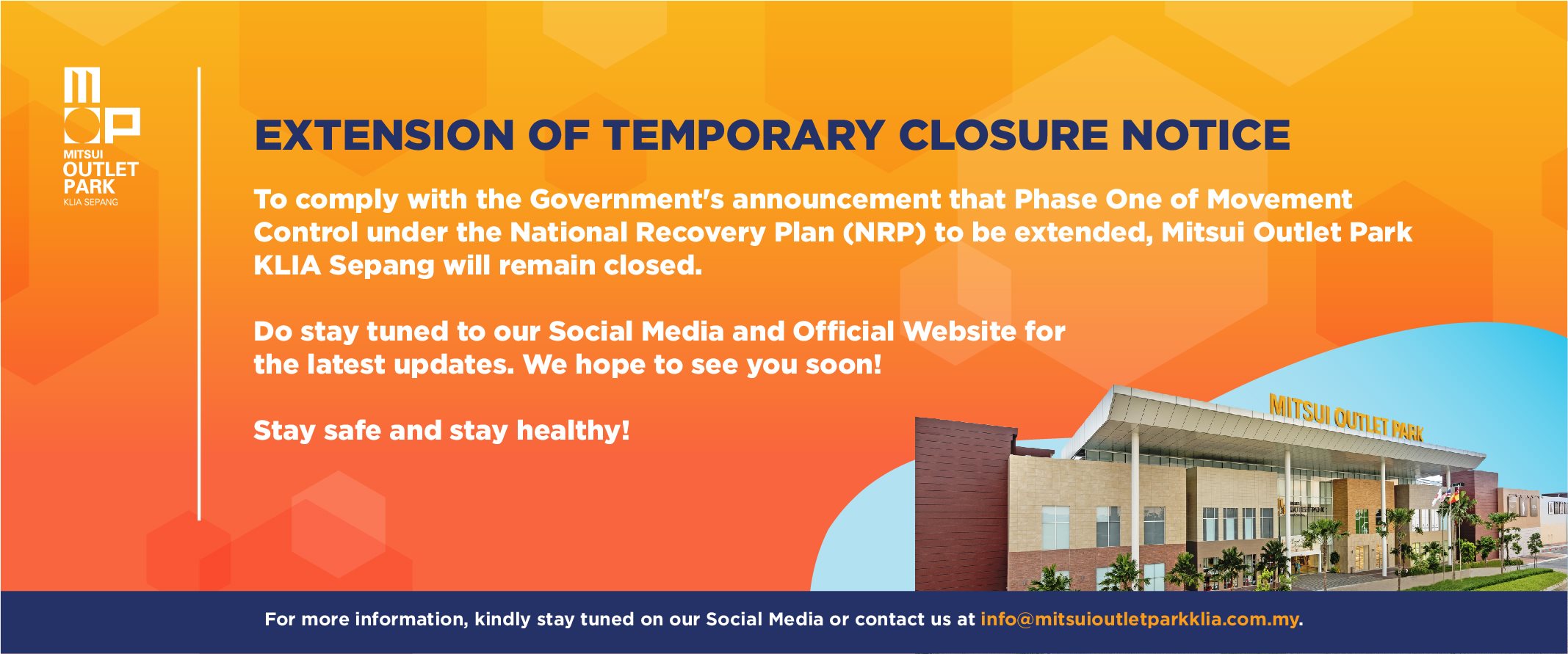 MOP
MITSUI
OUTLET
PARK
KLIA SEPANG

EXTENSION OF TEMPORARY CLOSURE NOTICE

To comply with the Government's announcement that Phase One of Movement Control under the National Recovery Plan (NRP) to be extended, Mitsui Outlet Park KLIA Sepang will remain closed.

Do stay tuned to our Social Media and Official Website for the latest updates. We hope to see you soon!

Stay safe and stay healthy!

MITSUI OUTLET PARK

For more information, kindly stay tuned on our Social Media or contact us at info@mitsuioutletparkklia.com.my.